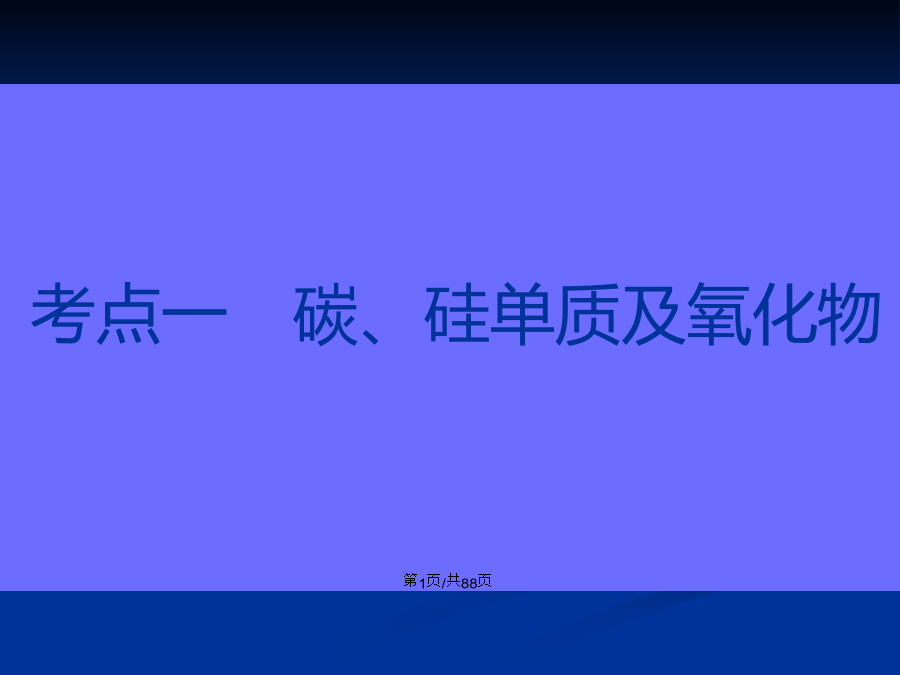 考点一　碳、硅单质及氧化物

第1页/共88页